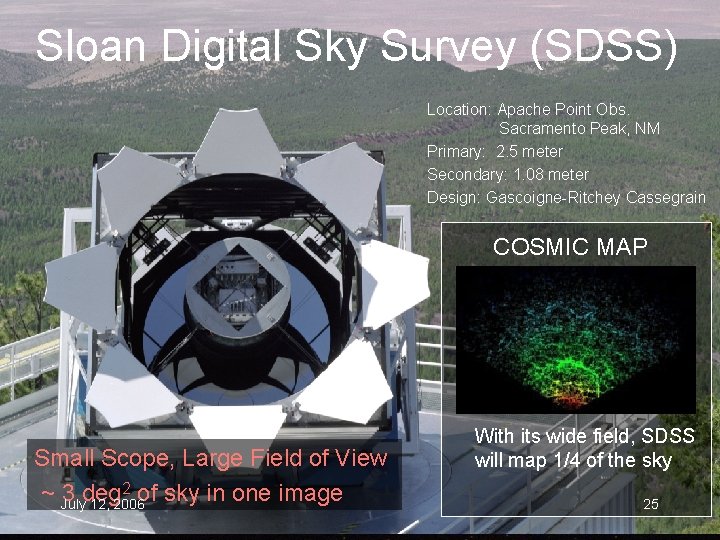 Sloan Digital Sky Survey (SDSS)

Location: Apache Point Obs.
Sacramento Peak, NM
Primary: 2.5 meter
Secondary: 1.08 meter
Design: Gascoigne-Ritchey Cassegrain

COSMIC MAP

With its wide field, SDSS will map 1/4 of the sky

Small Scope, Large Field of View
~ 3 deg$^2$ of sky in one image

July 12, 2006

25